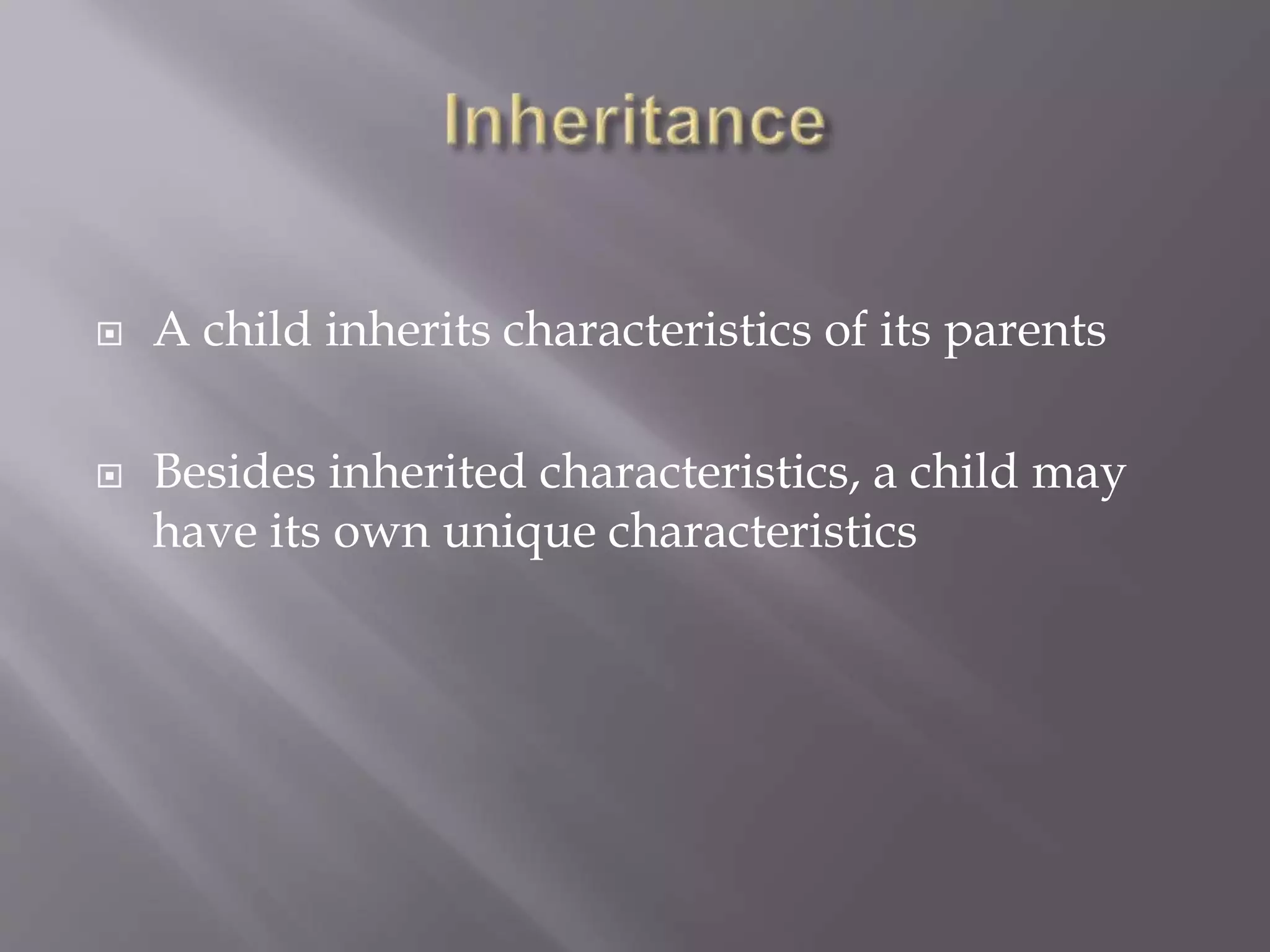 Inheritance

A child inherits characteristics of its parents

Besides inherited characteristics, a child may have its own unique characteristics